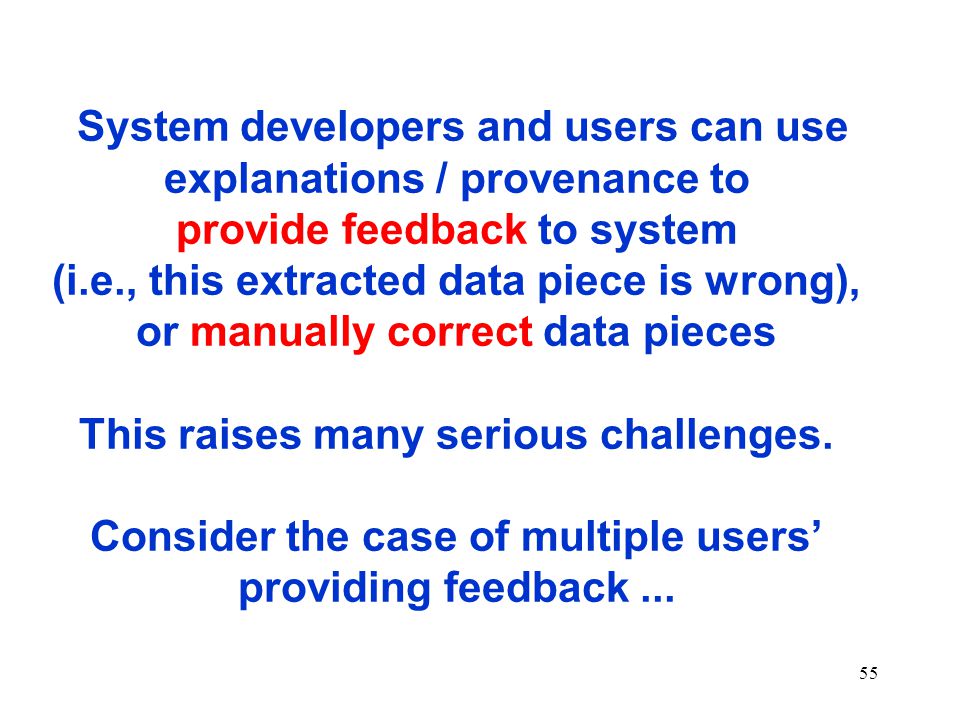 System developers and users can use explanations / provenance to provide feedback to system (i.e., this extracted data piece is wrong), or manually correct data pieces

This raises many serious challenges.

Consider the case of multiple users' providing feedback ...

55